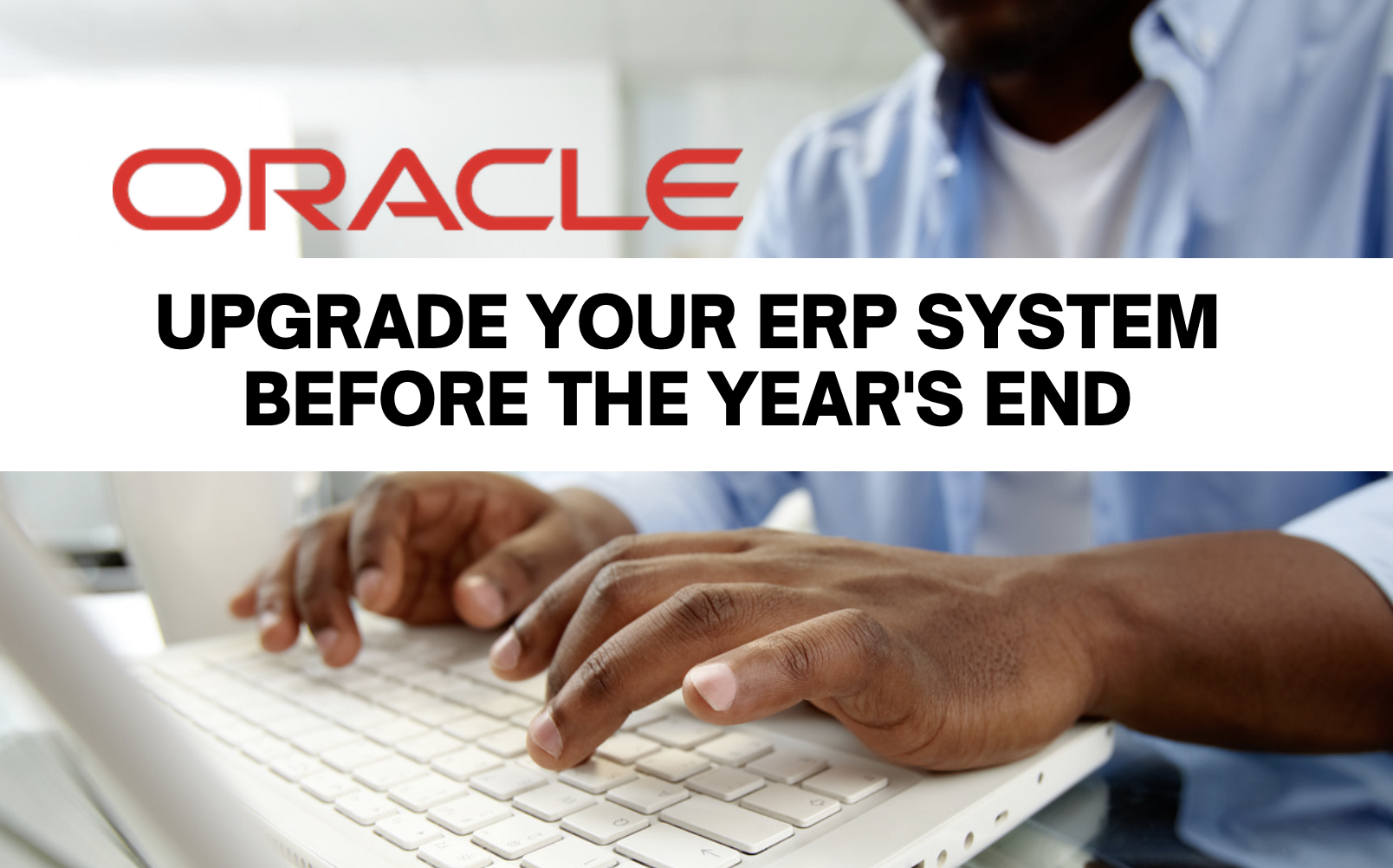 ORACLE

UPGRADE YOUR ERP SYSTEM BEFORE THE YEAR'S END